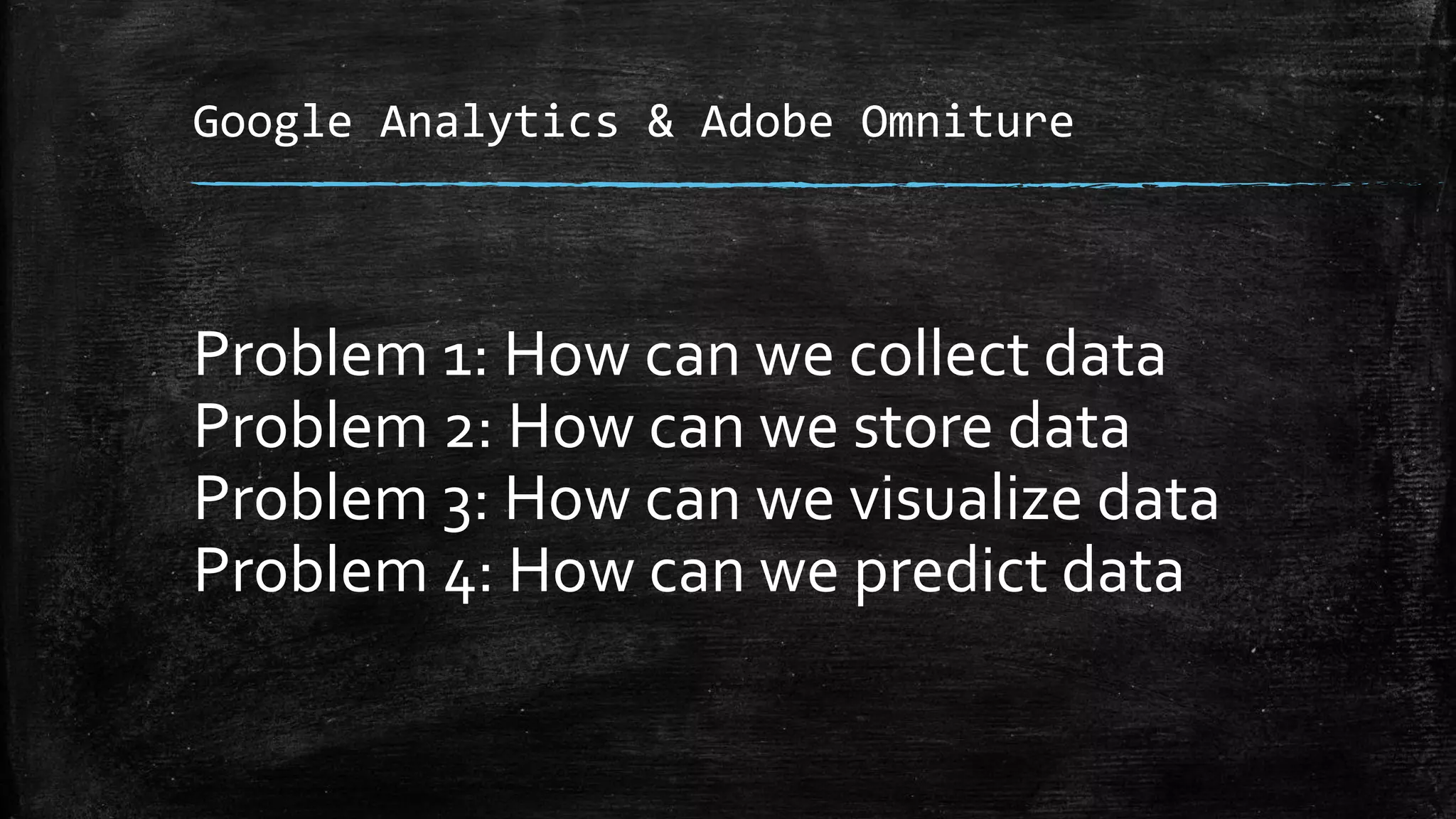 Google Analytics & Adobe Omniture

Problem 1: How can we collect data
Problem 2: How can we store data
Problem 3: How can we visualize data
Problem 4: How can we predict data